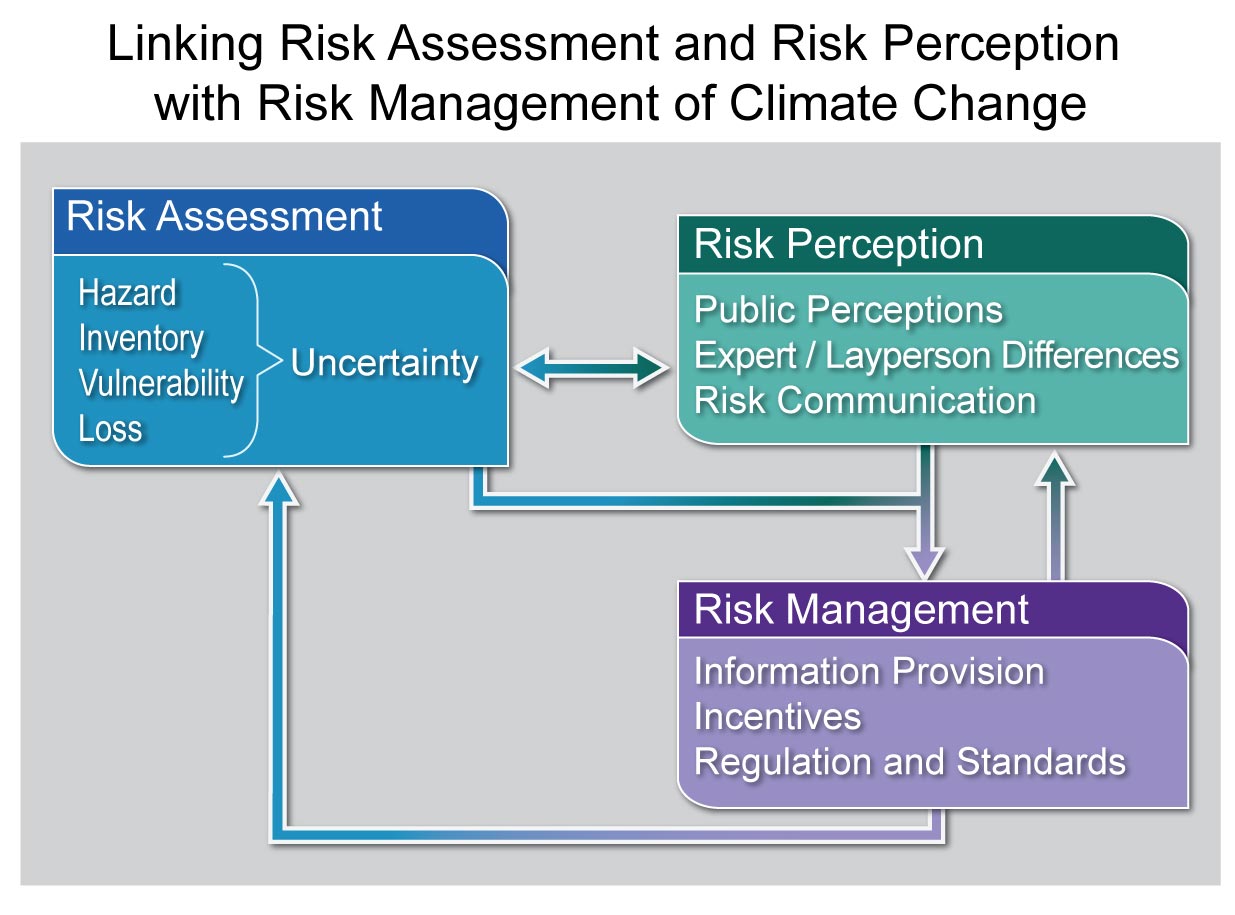 Linking Risk Assessment and Risk Perception with Risk Management of Climate Change

Risk Assessment

Hazard
Inventory
Vulnerability
Loss

Uncertainty

Risk Perception

Public Perceptions
Expert / Layperson Differences
Risk Communication

Risk Management

Information Provision
Incentives
Regulation and Standards